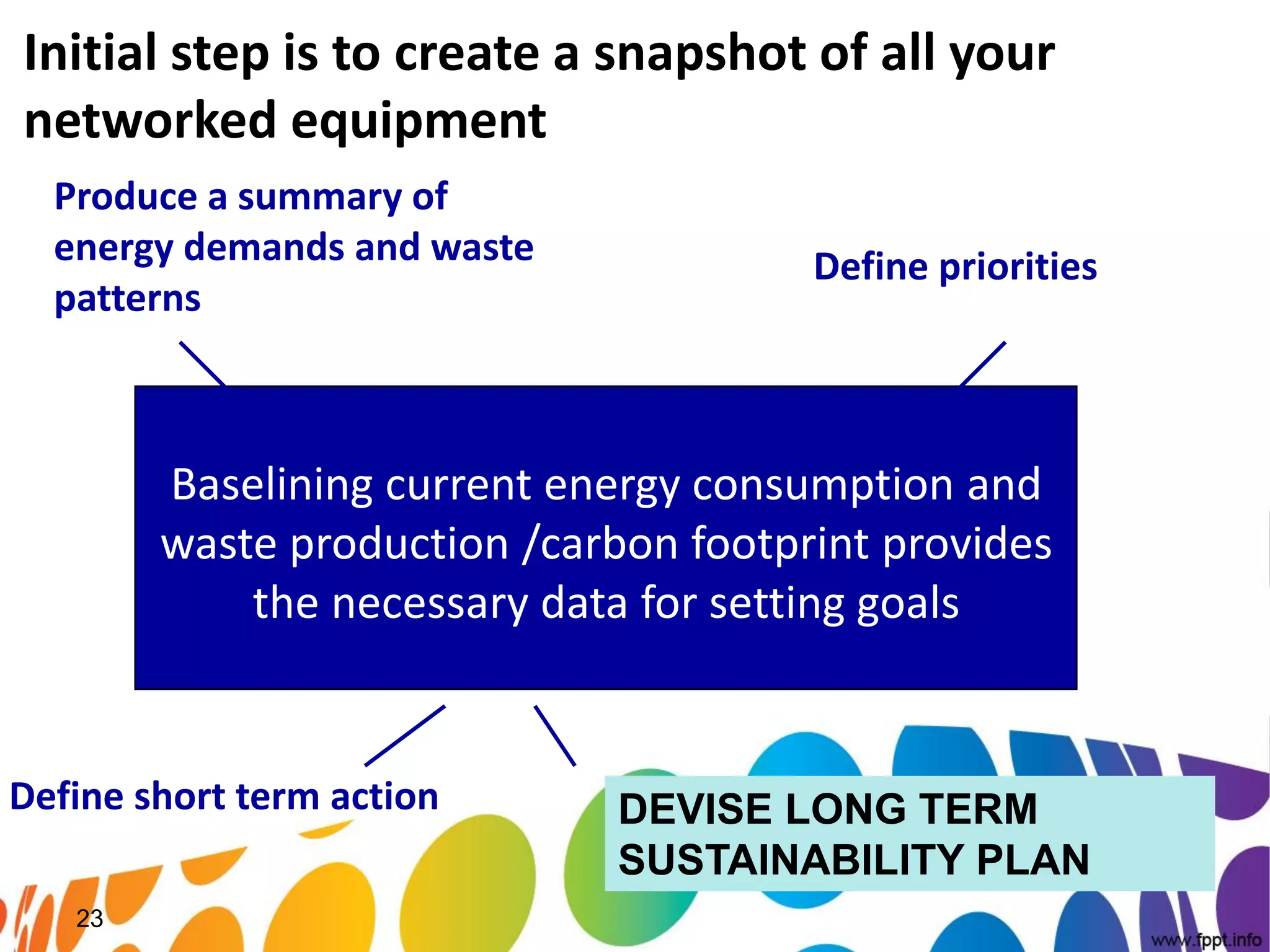 Initial step is to create a snapshot of all your networked equipment

Produce a summary of energy demands and waste patterns

Define priorities

Baselining current energy consumption and waste production /carbon footprint provides the necessary data for setting goals

Define short term action

DEVISE LONG TERM SUSTAINABILITY PLAN

23

www.fppt.info